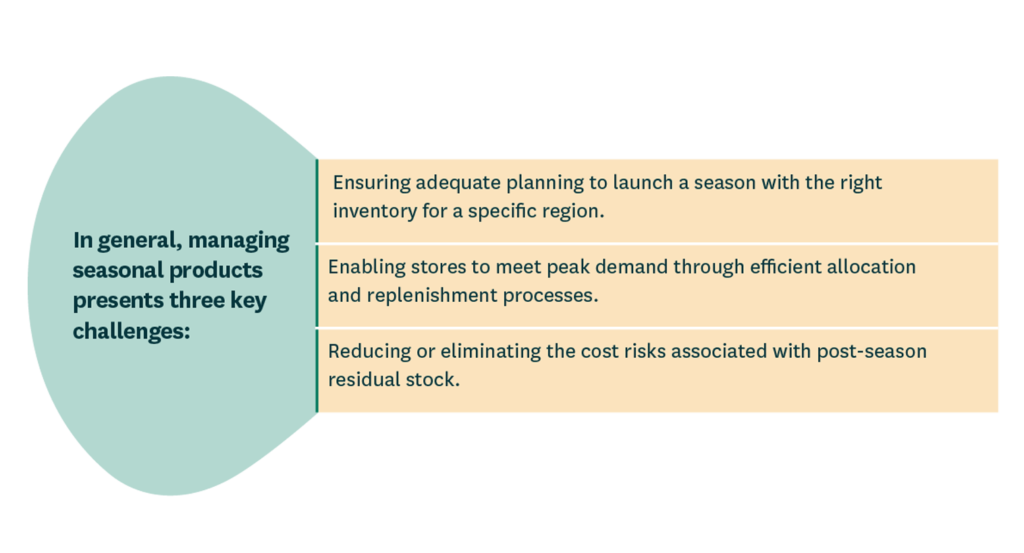 In general, managing seasonal products presents three key challenges:

Ensuring adequate planning to launch a season with the right inventory for a specific region.

Enabling stores to meet peak demand through efficient allocation and replenishment processes.

Reducing or eliminating the cost risks associated with post-season residual stock.